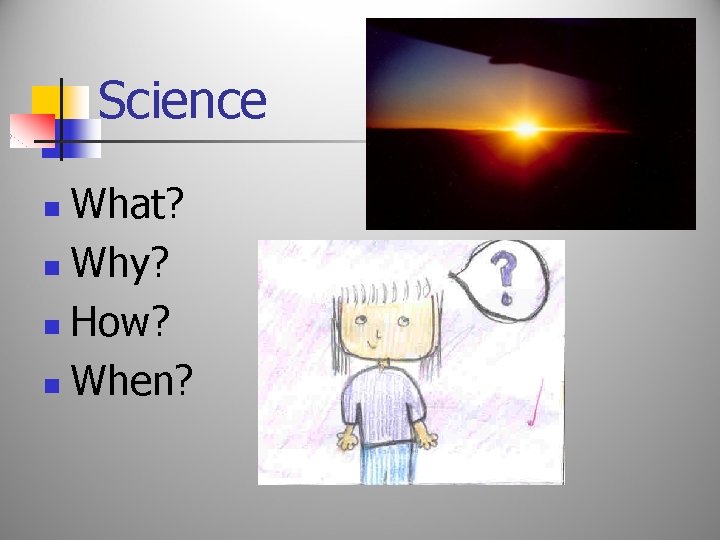 Science

- What?
- Why?
- How?
- When?

?